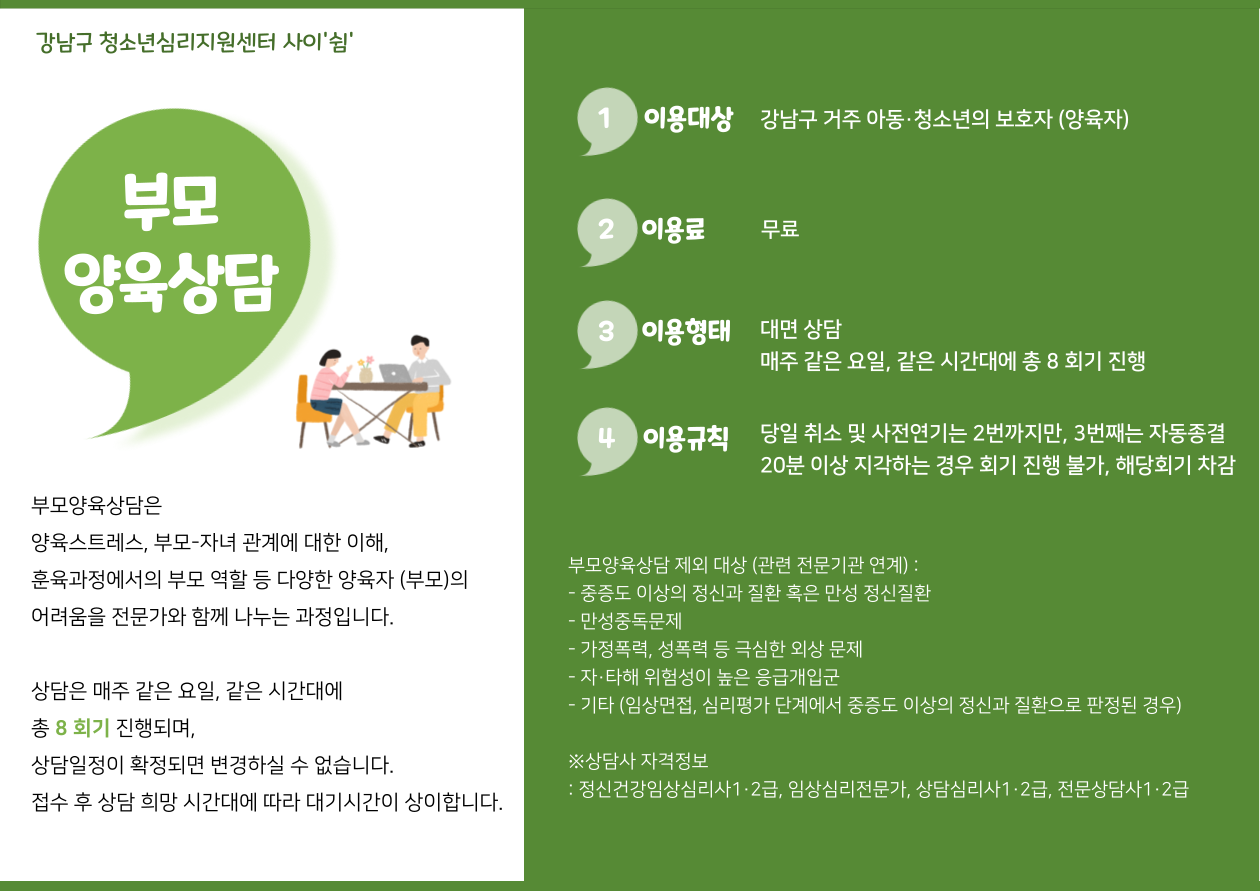 강남구 청소년심리지원센터 사이'쉼'

부모
양육상담

부모양육상담은
양육스트레스, 부모-자녀 관계에 대한 이해,
훈육과정에서의 부모 역할 등 다양한 양육자 (부모)의
어려움을 전문가와 함께 나누는 과정입니다.

상담은 매주 같은 요일, 같은 시간대에
총 8 회기 진행되며,
상담일정이 확정되면 변경하실 수 없습니다.
접수 후 상담 희망 시간대에 따라 대기시간이 상이합니다.

1 이용대상 강남구 거주 아동·청소년의 보호자 (양육자)

2 이용료 무료

3 이용형태 대면 상담
매주 같은 요일, 같은 시간대에 총 8 회기 진행

4 이용규칙 당일 취소 및 사전연기는 2번까지만, 3번째는 자동종결
20분 이상 지각하는 경우 회기 진행 불가, 해당회기 차감

부모양육상담 제외 대상 (관련 전문기관 연계) :
- 중증도 이상의 정신과 질환 혹은 만성 정신질환
- 만성중독문제
- 가정폭력, 성폭력 등 극심한 외상 문제
- 자·타해 위험성이 높은 응급개입군
- 기타 (임상면접, 심리평가 단계에서 중증도 이상의 정신과 질환으로 판정된 경우)

※상담사 자격정보
: 정신건강임상심리사1·2급, 임상심리전문가, 상담심리사1·2급, 전문상담사1·2급